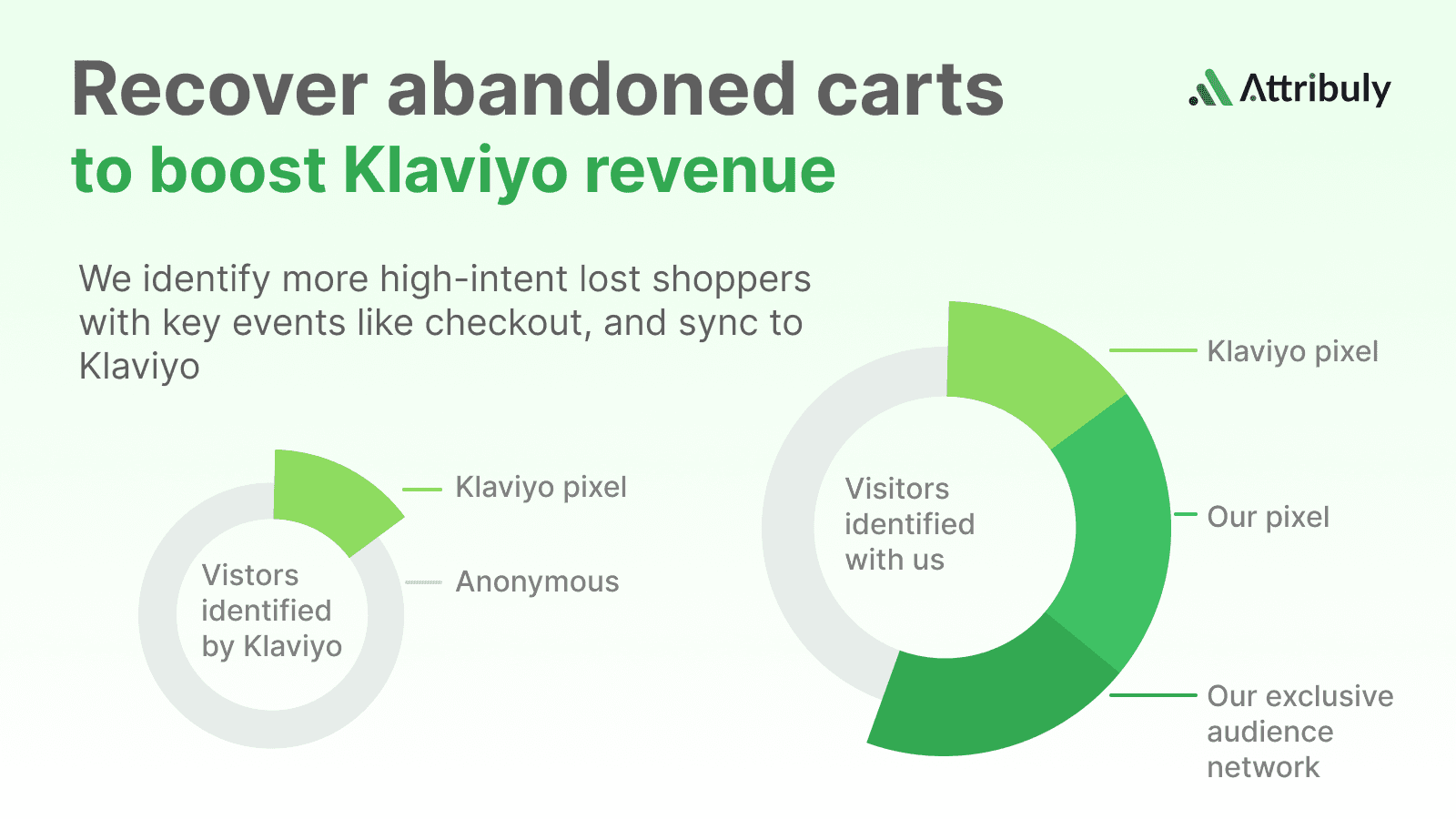 Recover abandoned carts
to boost Klaviyo revenue

Attribuly

We identify more high-intent lost shoppers with key events like checkout, and sync to Klaviyo

Vistors identified by Klaviyo

Klaviyo pixel

Anonymous

Visitors identified with us

Klaviyo pixel

Our pixel

Our exclusive audience network